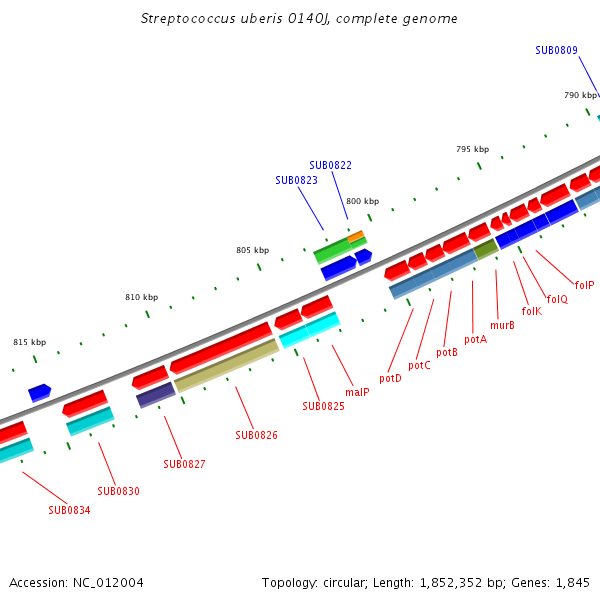 Streptococcus uberis 0140J, complete genome

SUB0809

790 kbp

795 kbp

SUB0822

SUB0823

800 kbp

805 kbp

810 kbp

815 kbp

folP

folQ

folK

murB

potA

potB

potC

potD

malP

SUB0825

SUB0826

SUB0827

SUB0830

SUB0834

Accession: NC_012004

Topology: circular; Length: 1,852,352 bp; Genes: 1,845